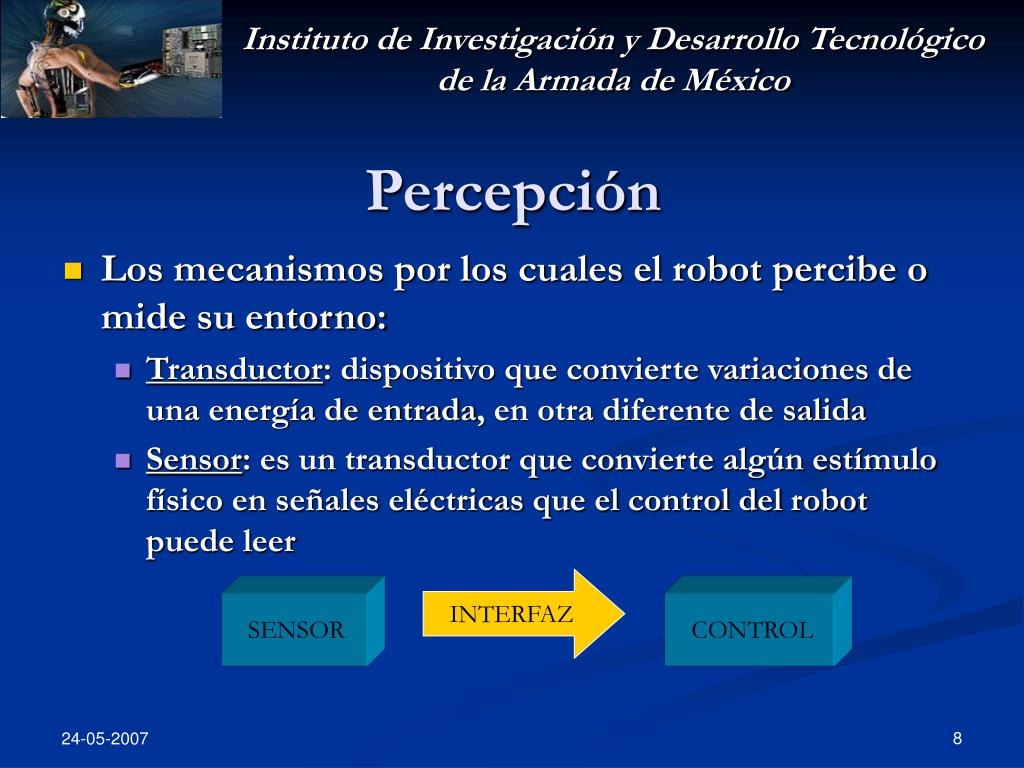 Instituto de Investigación y Desarrollo Tecnológico de la Armada de México

Percepción

Los mecanismos por los cuales el robot percibe o mide su entorno:

Transductor: dispositivo que convierte variaciones de una energía de entrada, en otra diferente de salida

Sensor: es un transductor que convierte algún estímulo físico en señales eléctricas que el control del robot puede leer

SENSOR

INTERFAZ

CONTROL

24-05-2007

8